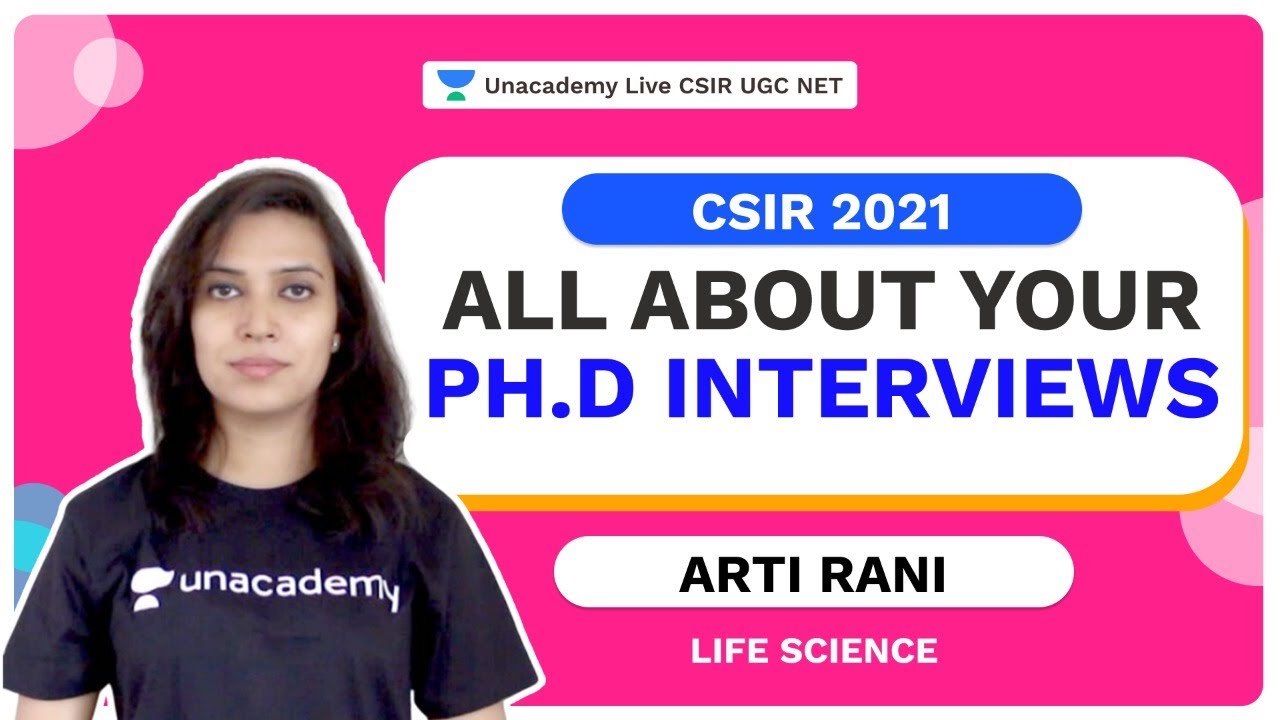 Unacademy Live CSIR UGC NET

CSIR 2021

ALL ABOUT YOUR PH.D INTERVIEWS

unacademy

ARTI RANI

LIFE SCIENCE